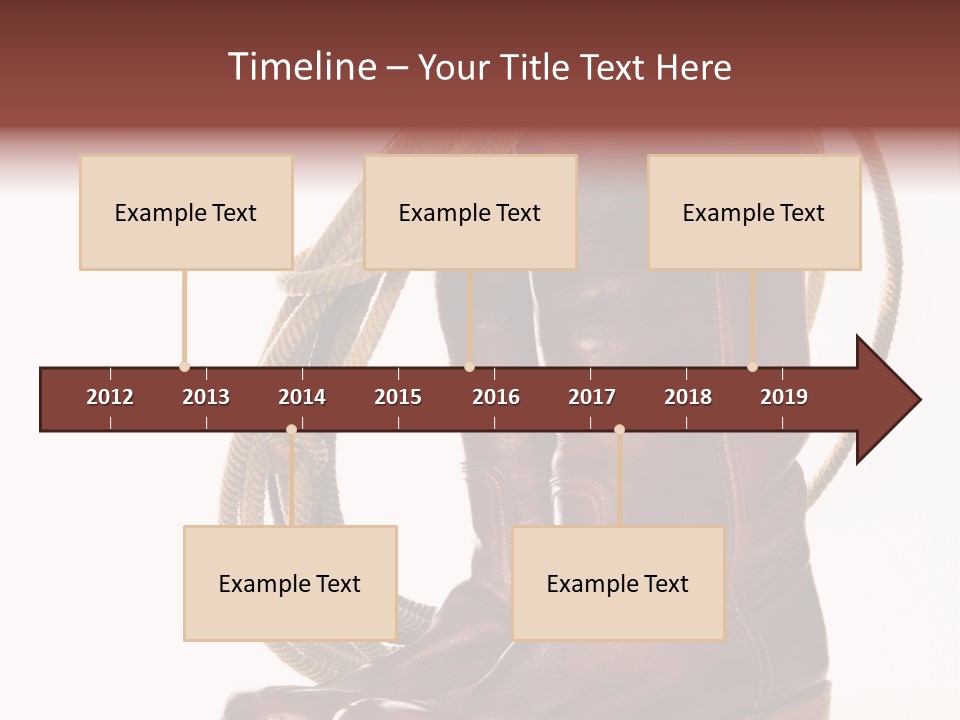 Timeline – Your Title Text Here

Example Text

Example Text

Example Text

2012 2013 2014 2015 2016 2017 2018 2019

Example Text

Example Text